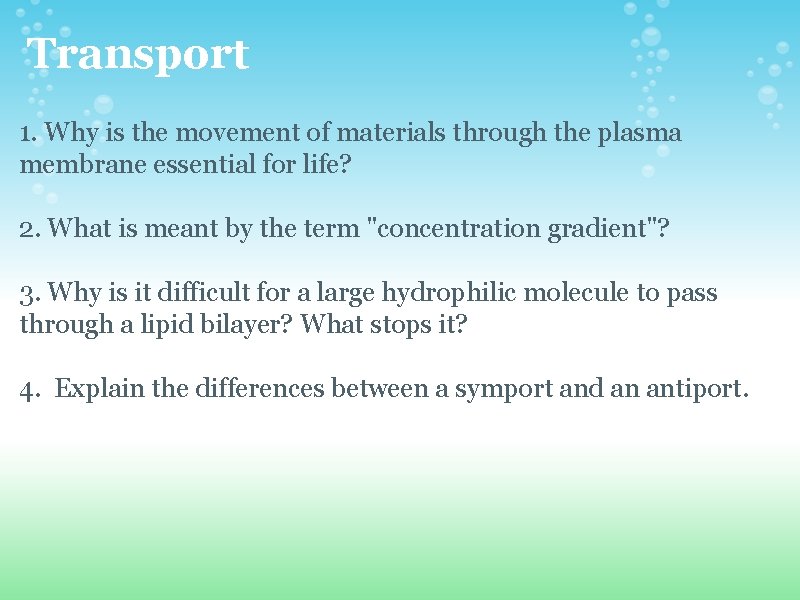 Transport

1. Why is the movement of materials through the plasma membrane essential for life?

2. What is meant by the term "concentration gradient"?

3. Why is it difficult for a large hydrophilic molecule to pass through a lipid bilayer? What stops it?

4. Explain the differences between a symport and an antiport.